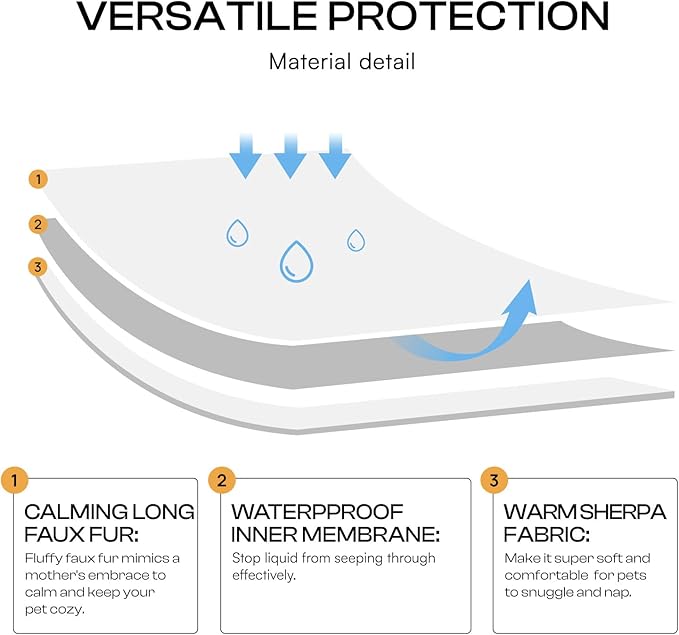 VERSATILE PROTECTION

Material detail

1

2

3

1

CALMING LONG FAUX FUR:

Fluffy faux fur mimics a mother's embrace to calm and keep your pet cozy.

2

WATERPPROOF INNER MEMBRANE:

Stop liquid from seeping through effectively.

3

WARM SHERPA FABRIC:

Make it super soft and comfortable for pets to snuggle and nap.